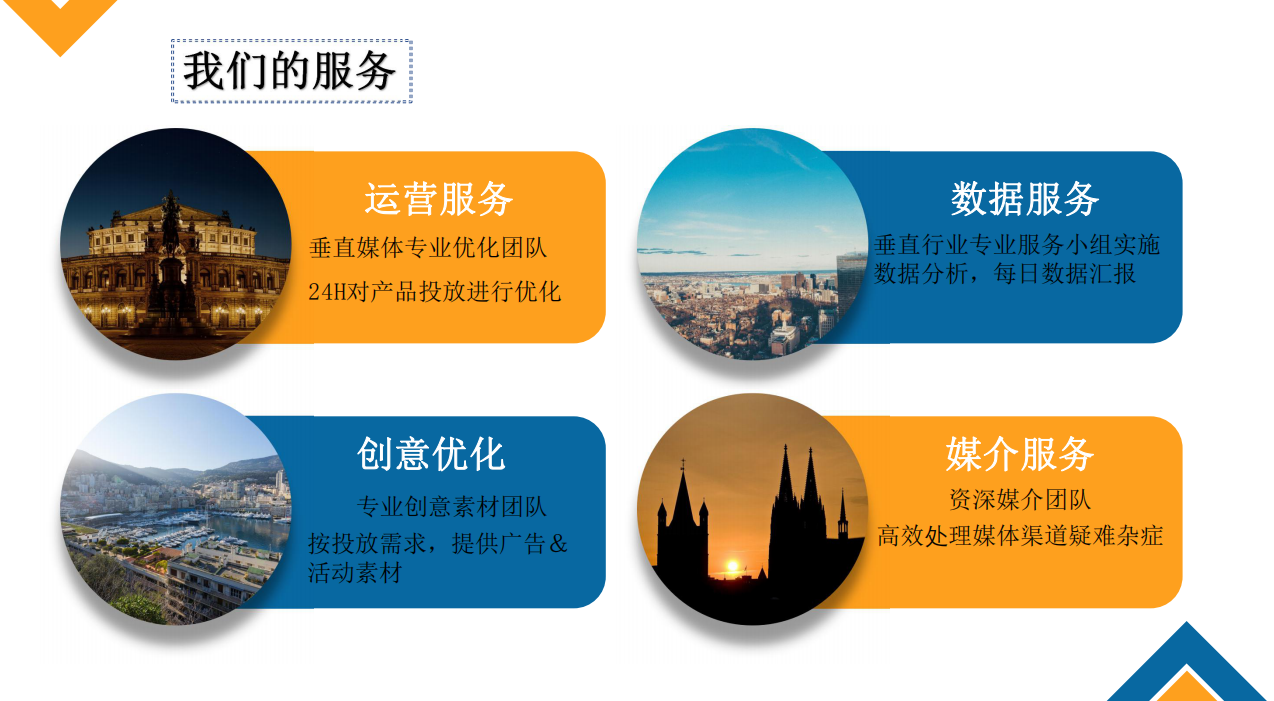 我们的服务

运营服务

垂直媒体专业优化团队

24H对产品投放进行优化

数据服务

垂直行业专业服务小组实施数据分析，每日数据汇报

创意优化

专业创意素材团队

按投放需求，提供广告&活动素材

媒介服务

资深媒介团队

高效处理媒体渠道疑难杂症